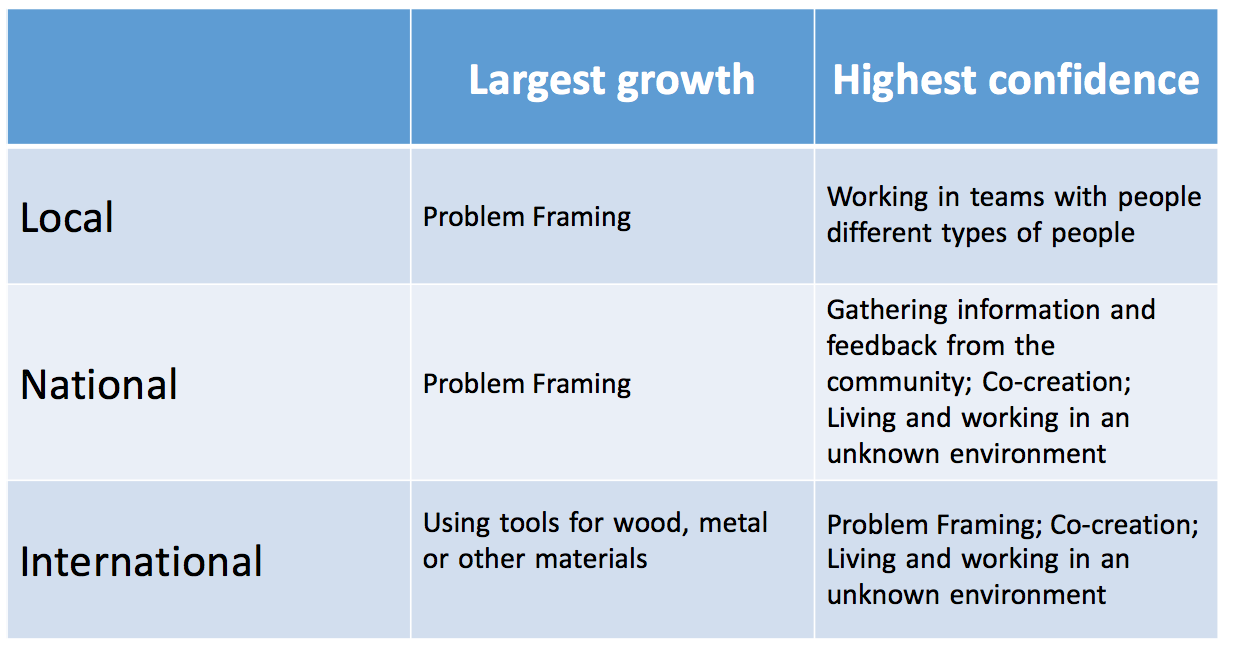 | | Largest growth | Highest confidence |
|---|---|---|
| Local | Problem Framing | Working in teams with people different types of people |
| National | Problem Framing | Gathering information and feedback from the community; Co-creation; Living and working in an unknown environment |
| International | Using tools for wood, metal or other materials | Problem Framing; Co-creation; Living and working in an unknown environment |